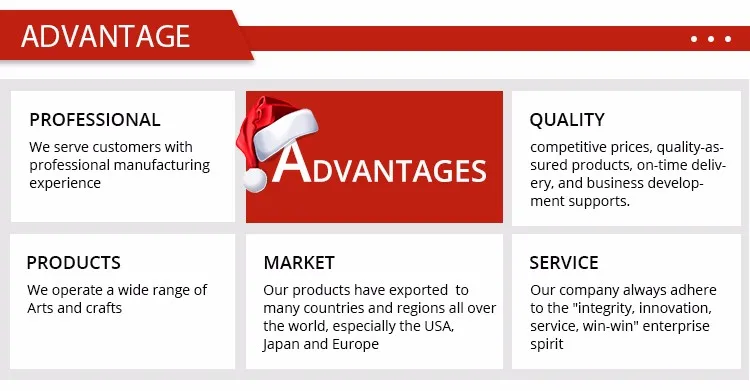 ADVANTAGE

PROFESSIONAL

We serve customers with professional manufacturing experience

ADVANTAGES

QUALITY

competitive prices, quality-assured products, on-time delivery, and business development supports.

PRODUCTS

We operate a wide range of Arts and crafts

MARKET

Our products have exported to many countries and regions all over the world, especially the USA, Japan and Europe

SERVICE

Our company always adhere to the "integrity, innovation, service, win-win" enterprise spirit